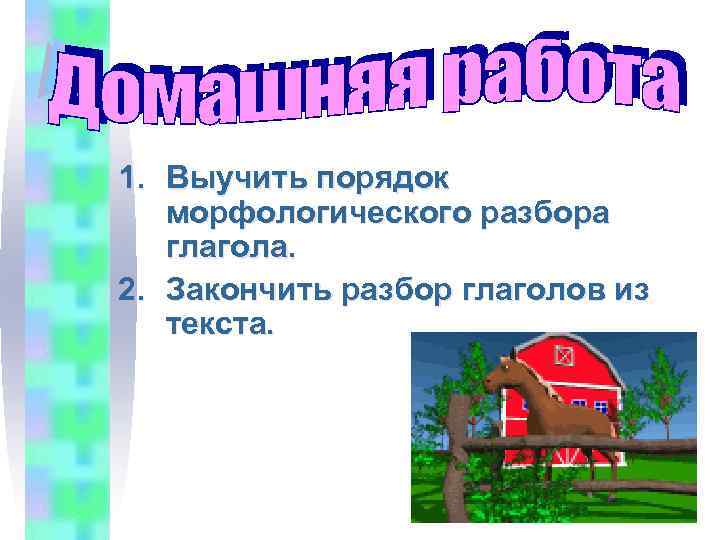 Домашняя работа

1. Выучить порядок морфологического разбора глагола.
2. Закончить разбор глаголов из текста.